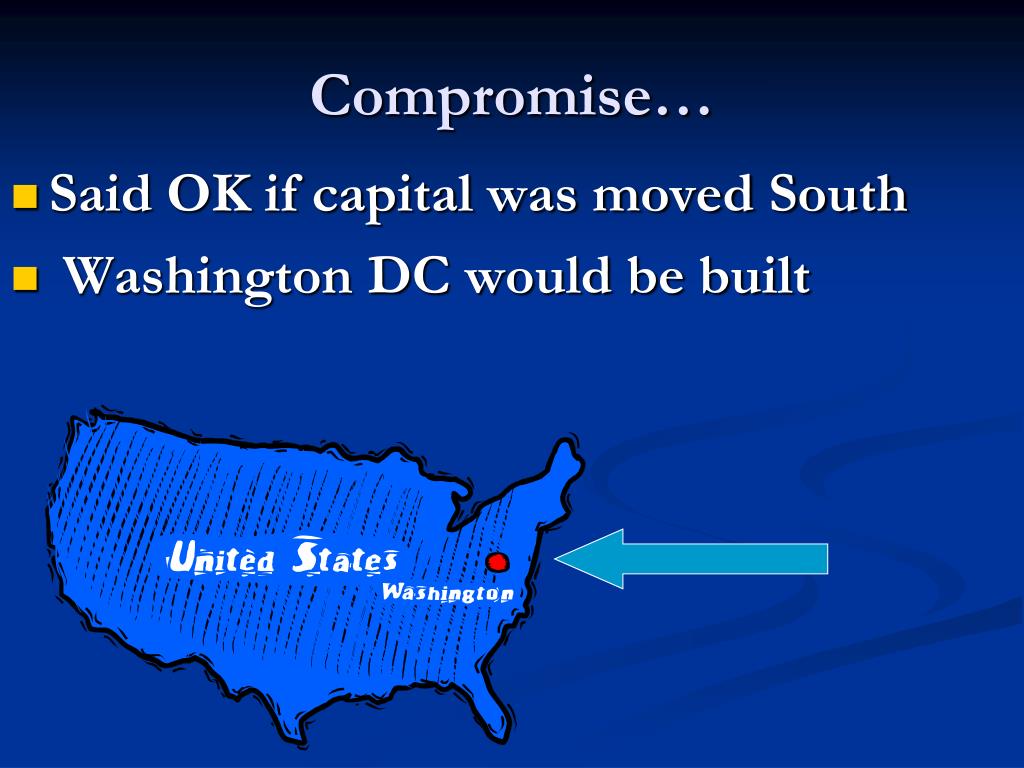 Compromise…

Said OK if capital was moved South

Washington DC would be built

United States

Washington